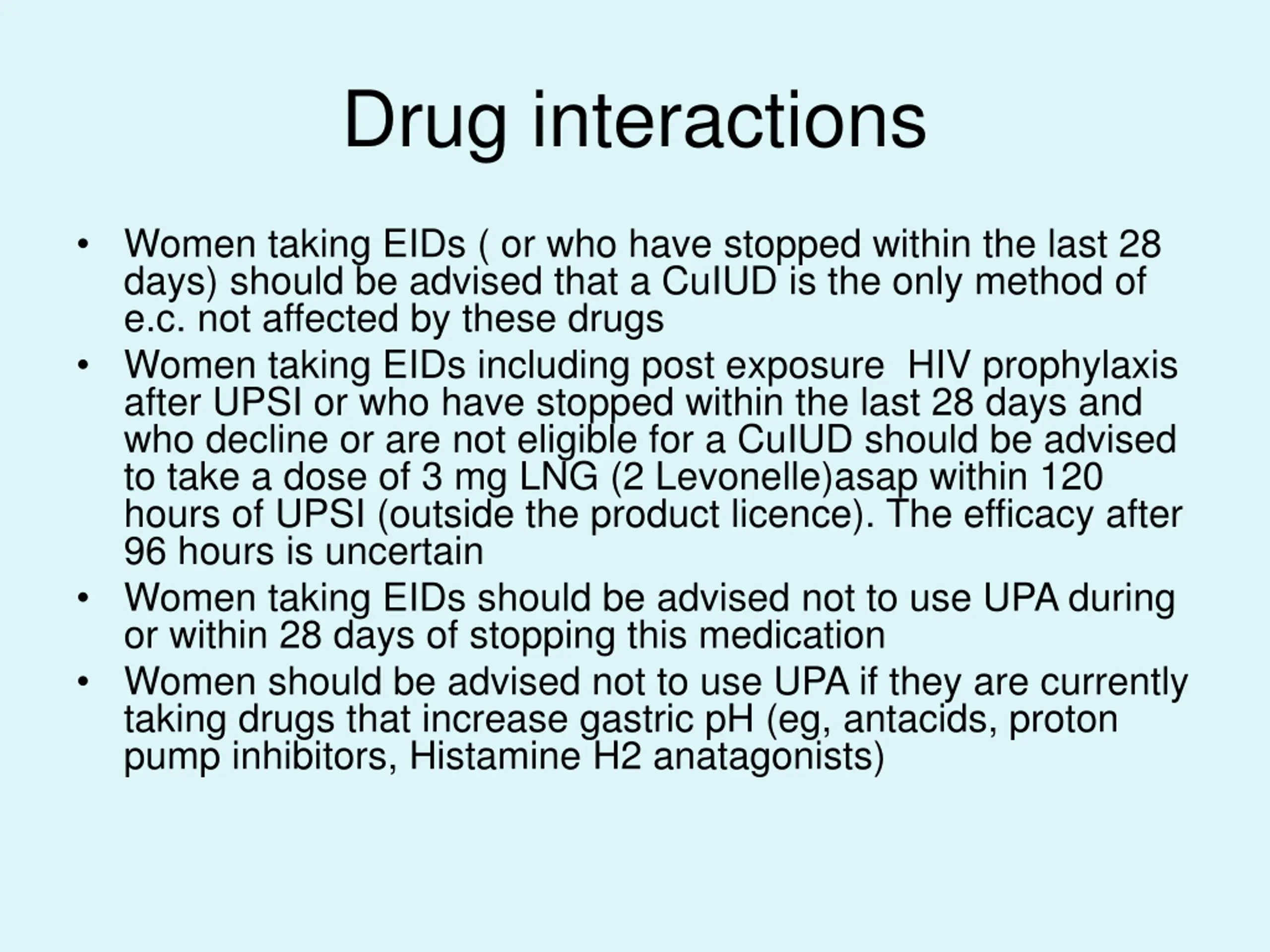 Drug interactions

• Women taking EIDs ( or who have stopped within the last 28 days) should be advised that a CuIUD is the only method of e.c. not affected by these drugs
• Women taking EIDs including post exposure HIV prophylaxis after UPSI or who have stopped within the last 28 days and who decline or are not eligible for a CuIUD should be advised to take a dose of 3 mg LNG (2 Levonelle)asap within 120 hours of UPSI (outside the product licence). The efficacy after 96 hours is uncertain
• Women taking EIDs should be advised not to use UPA during or within 28 days of stopping this medication
• Women should be advised not to use UPA if they are currently taking drugs that increase gastric pH (eg, antacids, proton pump inhibitors, Histamine H2 anatagonists)